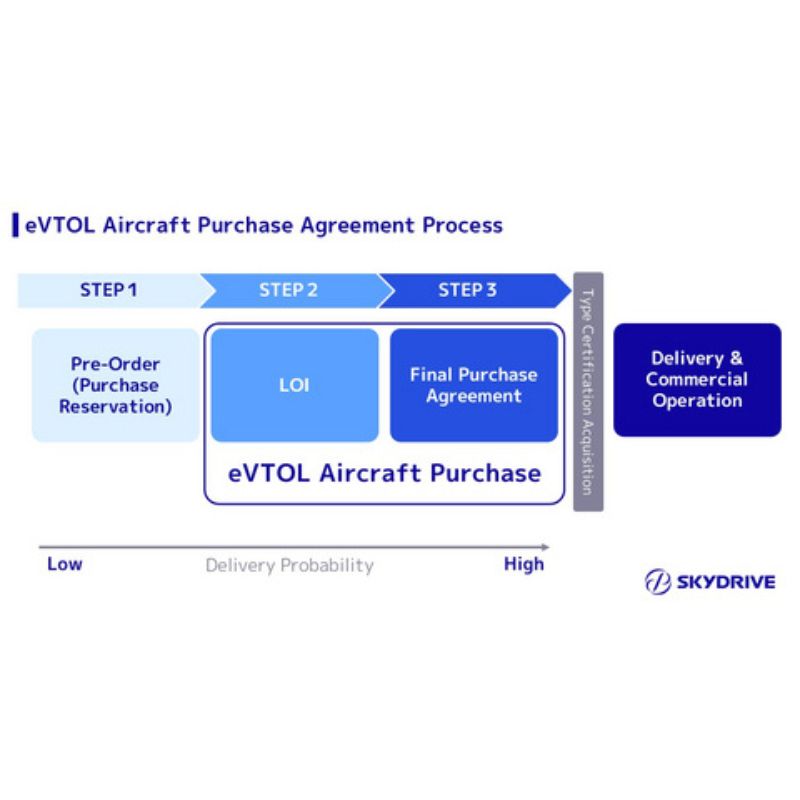 eVTOL Aircraft Purchase Agreement Process

STEP 1

STEP 2

STEP 3

Pre-Order (Purchase Reservation)

LOI

Final Purchase Agreement

eVTOL Aircraft Purchase

Type Certification Acquisition

Delivery & Commercial Operation

Low

Delivery Probability

High

SKYDRIVE